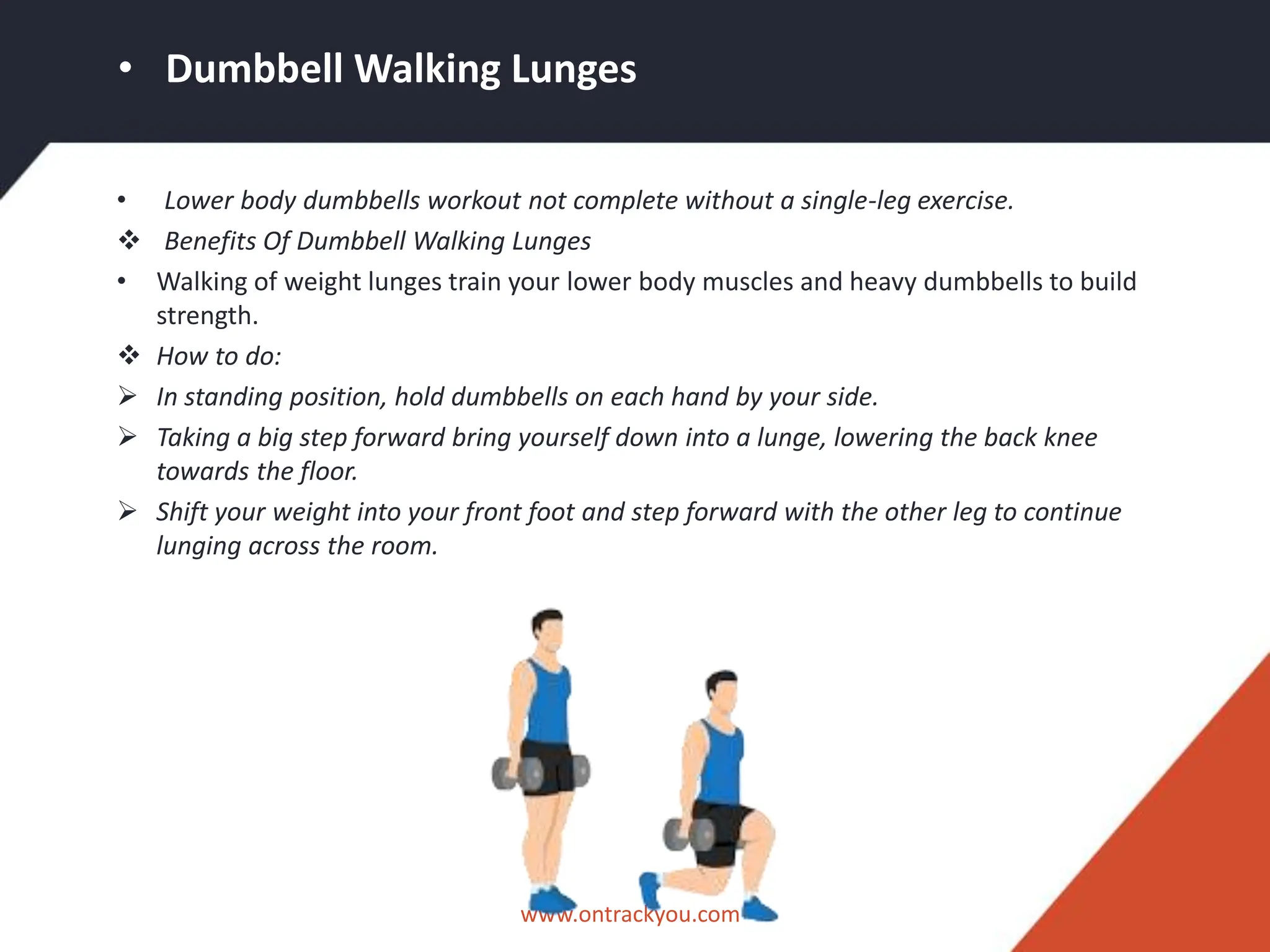 • Dumbbell Walking Lunges

• Lower body dumbbells workout not complete without a single-leg exercise.

❖ Benefits Of Dumbbell Walking Lunges

• Walking of weight lunges train your lower body muscles and heavy dumbbells to build strength.

❖ How to do:

➢ In standing position, hold dumbbells on each hand by your side.

➢ Taking a big step forward bring yourself down into a lunge, lowering the back knee towards the floor.

➢ Shift your weight into your front foot and step forward with the other leg to continue lunging across the room.

www.ontrackyou.com